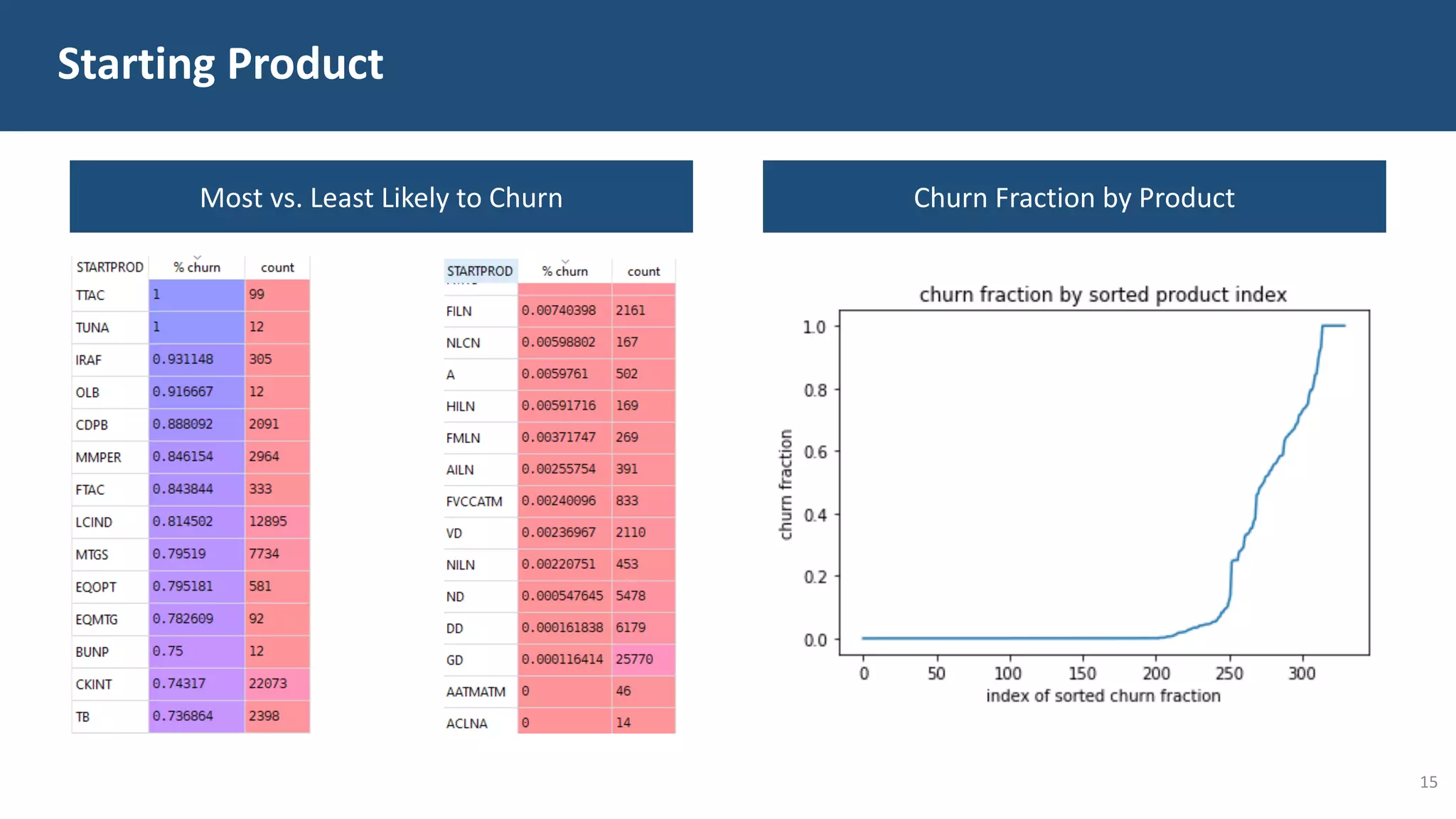 Starting Product

Most vs. Least Likely to Churn

| STARTPROD | % churn | count |
|---|---|---|
| TTAC | 1 | 99 |
| TUNA | 1 | 12 |
| IRAF | 0.931148 | 305 |
| OLB | 0.916667 | 12 |
| CDPB | 0.888092 | 2091 |
| MMPER | 0.846154 | 2964 |
| FTAC | 0.843844 | 333 |
| LCIND | 0.814502 | 12895 |
| MTGS | 0.79519 | 7734 |
| EQOPT | 0.795181 | 581 |
| EQMTG | 0.782609 | 92 |
| BUNP | 0.75 | 12 |
| CKINT | 0.74317 | 22073 |
| TB | 0.736864 | 2398 |

| STARTPROD | % churn | count |
|---|---|---|
| FILN | 0.00740398 | 2161 |
| NLCN | 0.00598802 | 167 |
| A | 0.0059761 | 502 |
| HILN | 0.00591716 | 169 |
| FMLN | 0.00371747 | 269 |
| AILN | 0.00255754 | 391 |
| FVCCATM | 0.00240096 | 833 |
| VD | 0.00236967 | 2110 |
| NILN | 0.00220751 | 453 |
| ND | 0.000547645 | 5478 |
| DD | 0.000161838 | 6179 |
| GD | 0.000116414 | 25770 |
| AATMATM | 0 | 46 |
| ACLNA | 0 | 14 |

Churn Fraction by Product

churn fraction by sorted product index

churn fraction

1.0
0.8
0.6
0.4
0.2
0.0

0 50 100 150 200 250 300

index of sorted churn fraction

15